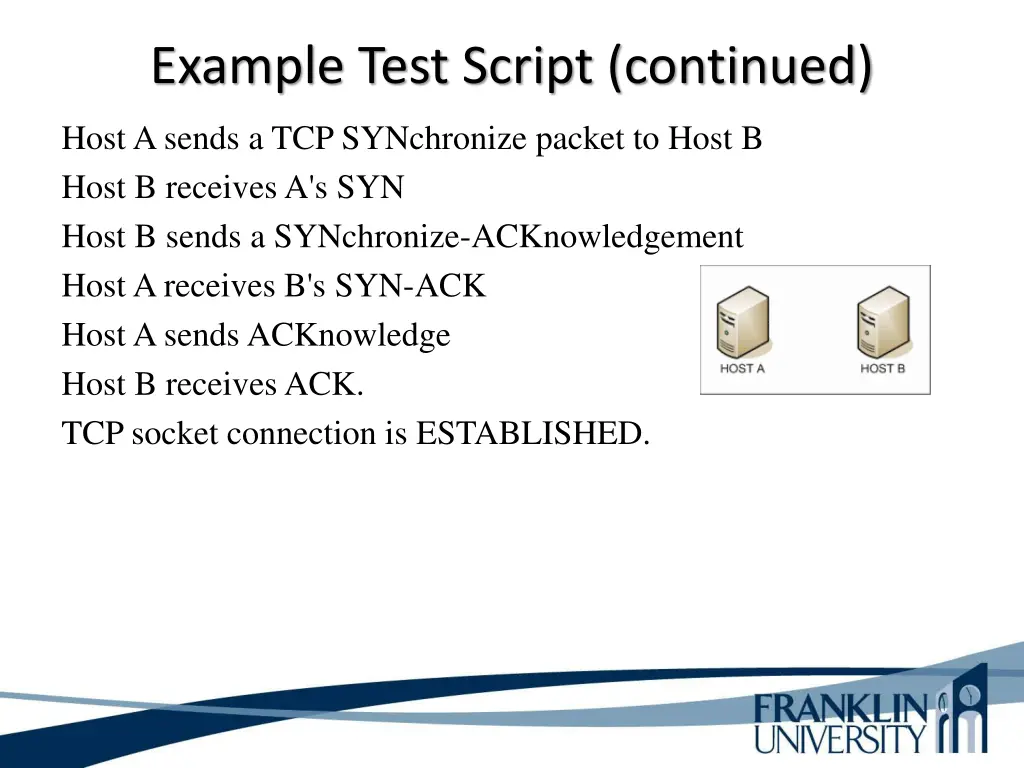 Example Test Script (continued)

Host A sends a TCP SYNchronize packet to Host B

Host B receives A's SYN

Host B sends a SYNchronize-ACKnowledgement

Host A receives B's SYN-ACK

Host A sends ACKnowledge

Host B receives ACK.

TCP socket connection is ESTABLISHED.

HOST A

HOST B

FRANKLIN UNIVERSITY